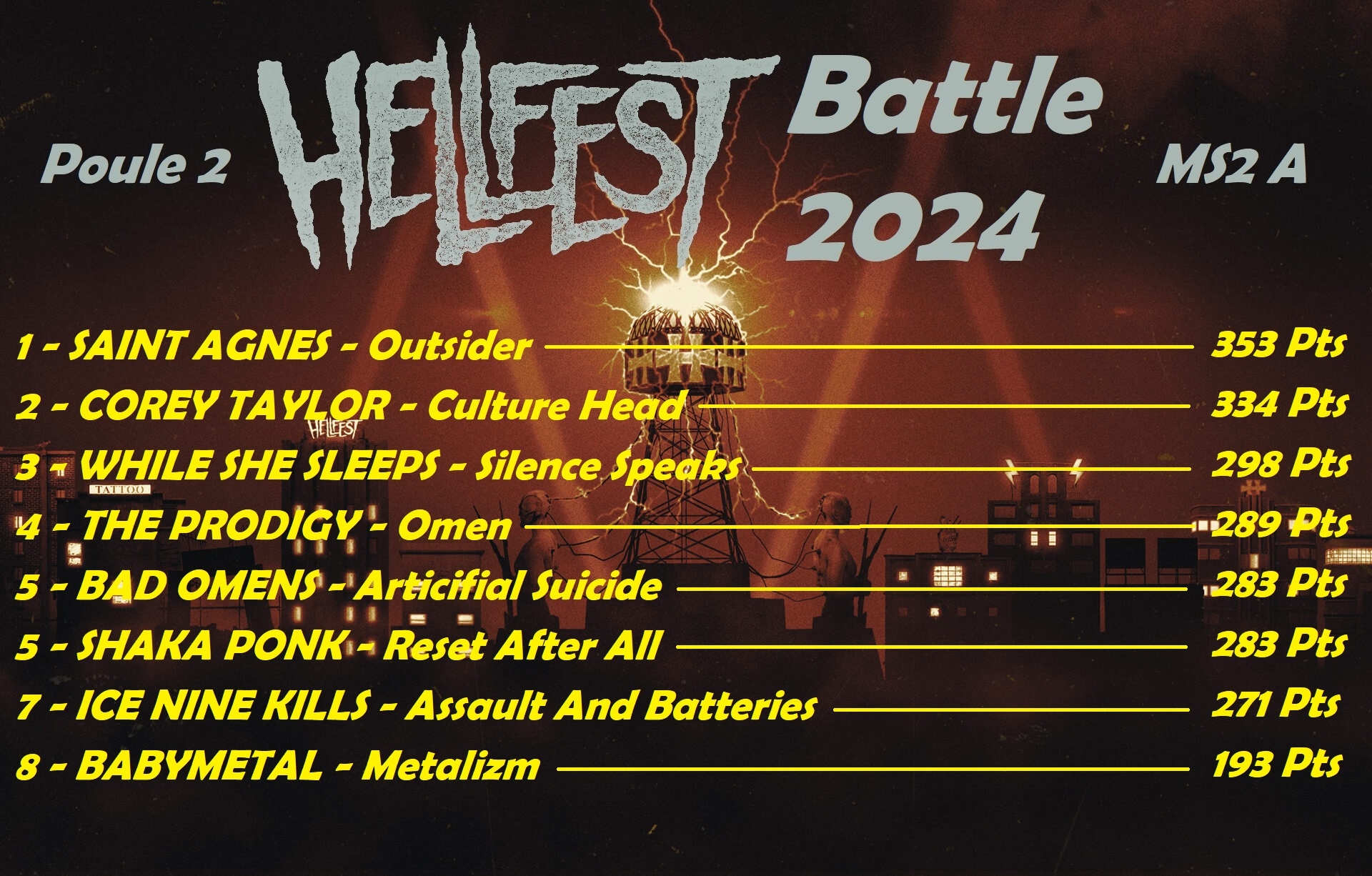 Poule 2

HELLFEST

Battle 2024

MS2 A

1 - SAINT AGNES - Outsider 353 Pts
2 - COREY TAYLOR - Culture Head 334 Pts
3 - WHILE SHE SLEEPS - Silence Speaks 298 Pts
4 - THE PRODIGY - Omen 289 Pts
5 - BAD OMENS - Articifial Suicide 283 Pts
5 - SHAKA PONK - Reset After All 283 Pts
7 - ICE NINE KILLS - Assault And Batteries 271 Pts
8 - BABYMETAL - Metalizm 193 Pts

HELLFEST
TATTOO